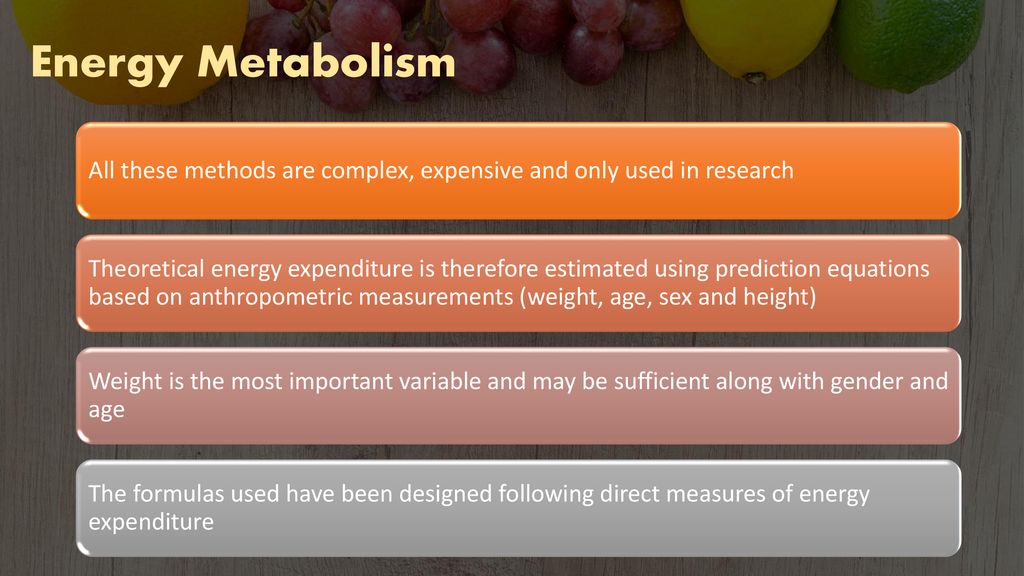 Energy Metabolism

All these methods are complex, expensive and only used in research

Theoretical energy expenditure is therefore estimated using prediction equations based on anthropometric measurements (weight, age, sex and height)

Weight is the most important variable and may be sufficient along with gender and age

The formulas used have been designed following direct measures of energy expenditure